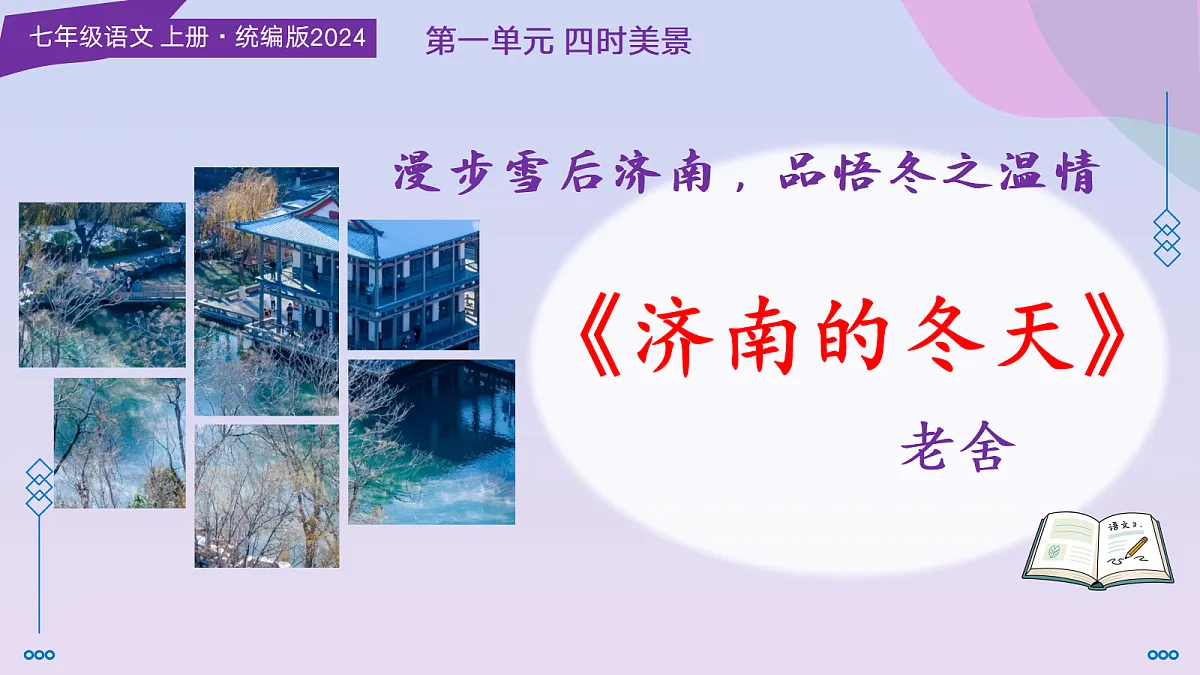 七年级语文 上册 · 统编版2024

第一单元 四时美景

漫步雪后济南，品悟冬之温情

《济南的冬天》

老舍

语文